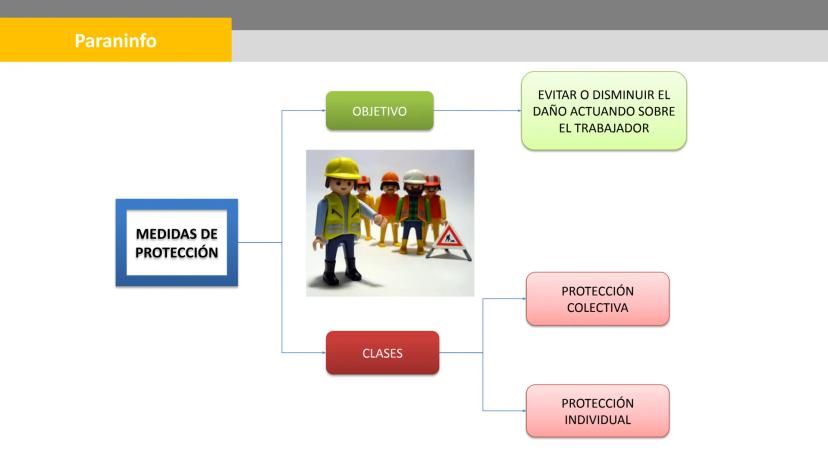 Paraninfo

MEDIDAS DE PROTECCIÓN

OBJETIVO

EVITAR O DISMINUIR EL DAÑO ACTUANDO SOBRE EL TRABAJADOR

CLASES

PROTECCIÓN COLECTIVA

PROTECCIÓN INDIVIDUAL